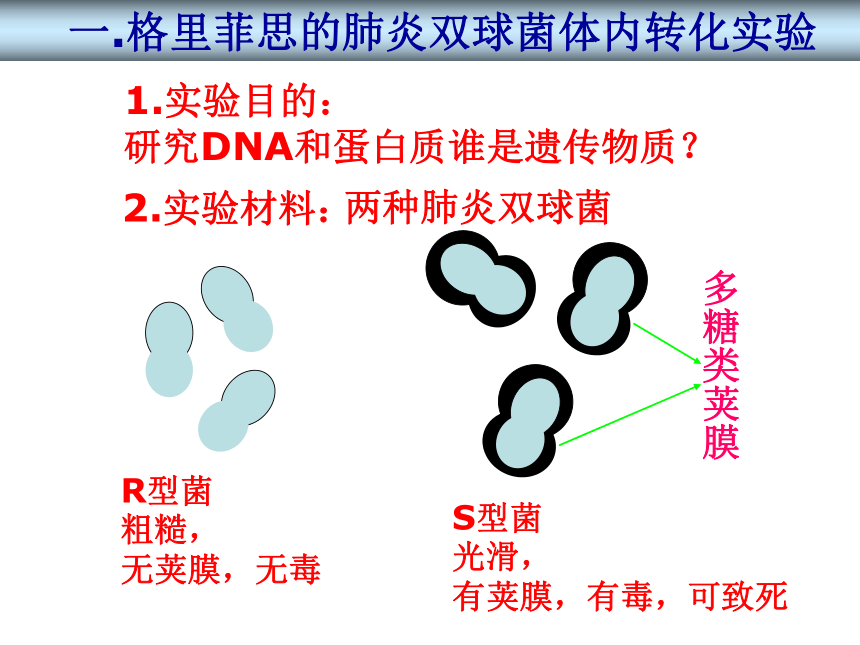 一.格里菲思的肺炎双球菌体内转化实验

1.实验目的：
研究DNA和蛋白质谁是遗传物质？

2.实验材料：两种肺炎双球菌

多糖类荚膜

R型菌
粗糙，
无荚膜，无毒

S型菌
光滑，
有荚膜，有毒，可致死